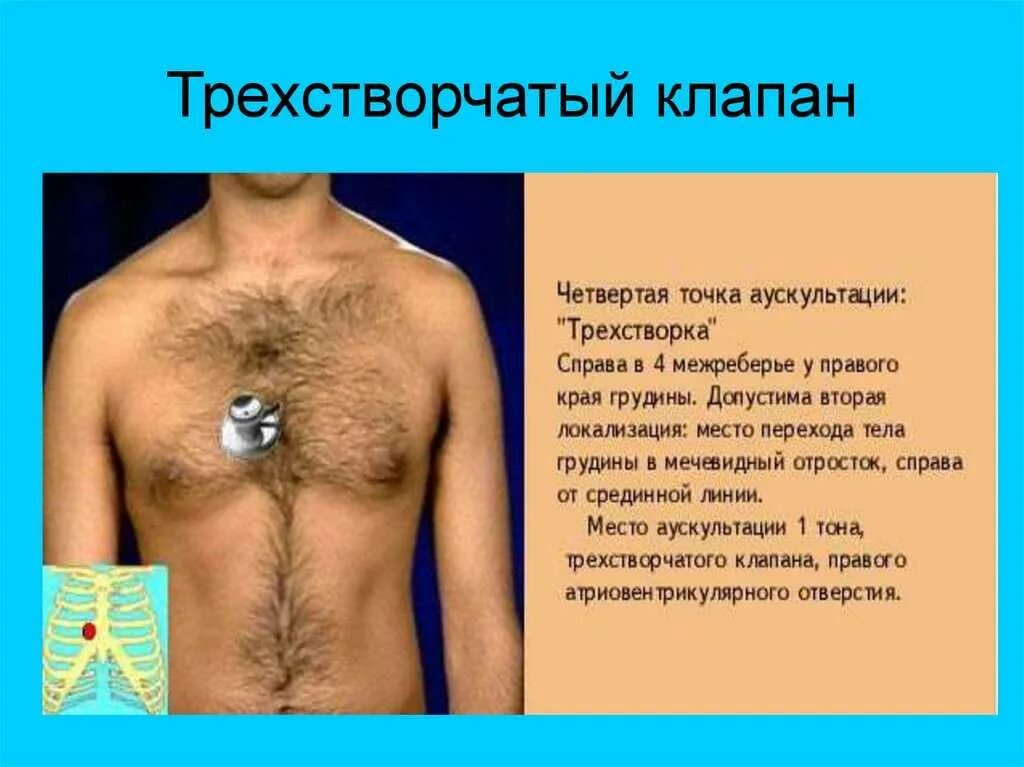 Трехстворчатый клапан

Четвертая точка аускультации: "Трехстворка"
Справа в 4 межреберье у правого края грудины. Допустима вторая локализация: место перехода тела грудины в мечевидный отросток, справа от срединной линии.

Место аускультации 1 тона, трехстворчатого клапана, правого атриовентрикулярного отверстия.